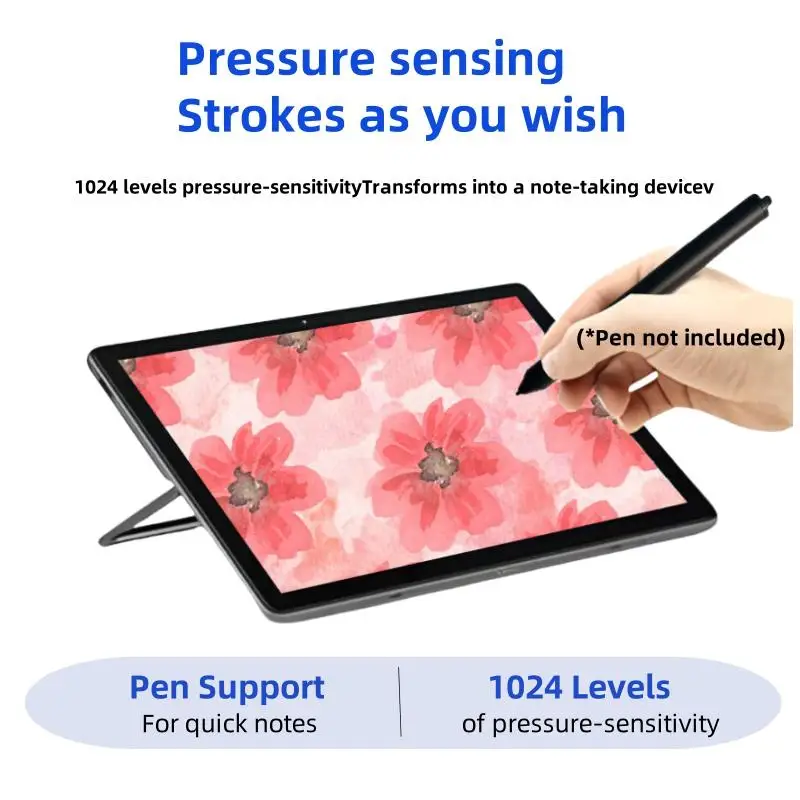 Pressure sensing
Strokes as you wish

1024 levels pressure-sensitivityTransforms into a note-taking devicev

(*Pen not included)

Pen Support
For quick notes

1024 Levels
of pressure-sensitivity